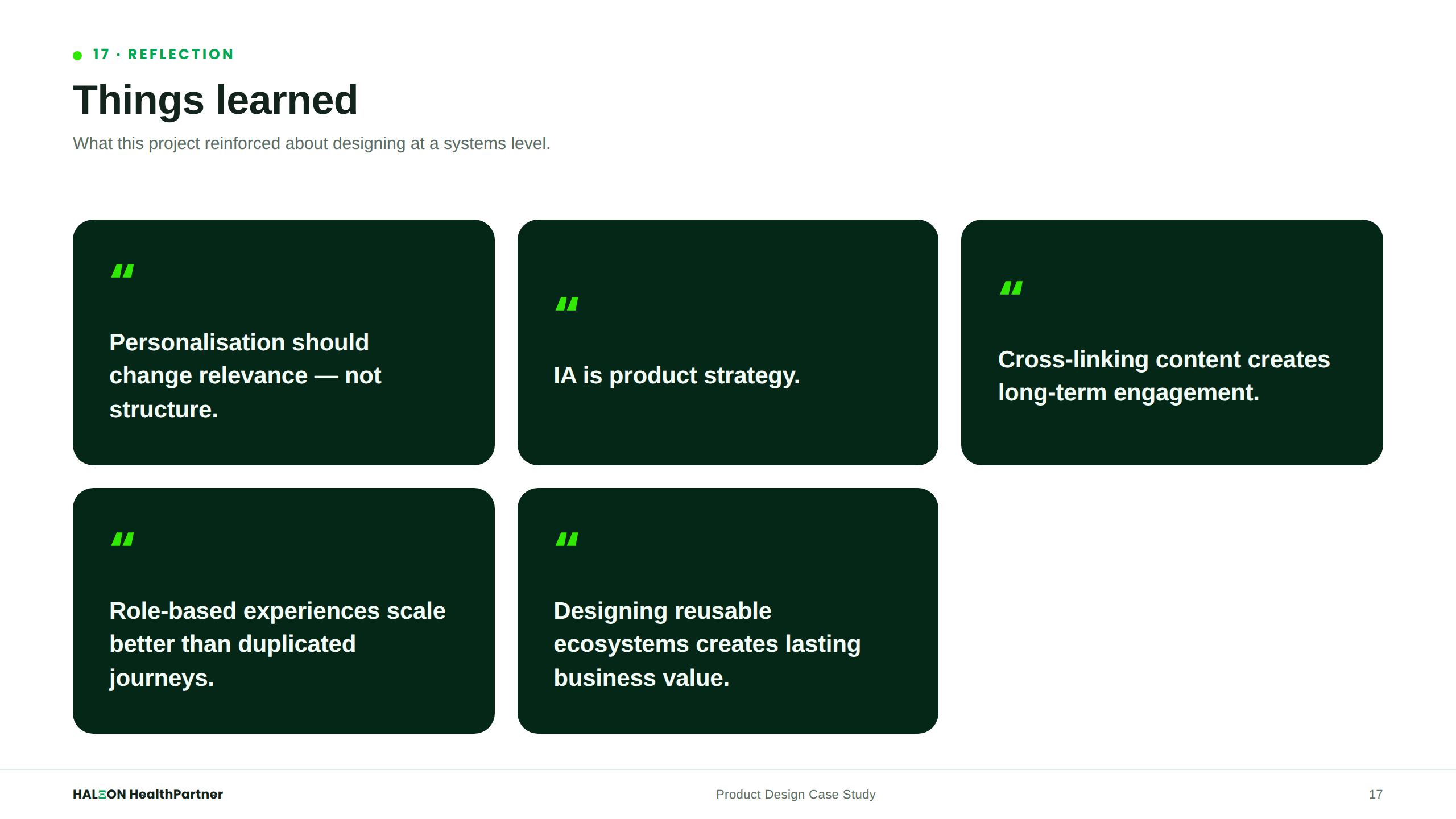 17 · REFLECTION

Things learned

What this project reinforced about designing at a systems level.

"

Personalisation should change relevance — not structure.

"

IA is product strategy.

"

Cross-linking content creates long-term engagement.

"

Role-based experiences scale better than duplicated journeys.

"

Designing reusable ecosystems creates lasting business value.

HALEON HealthPartner

Product Design Case Study

17